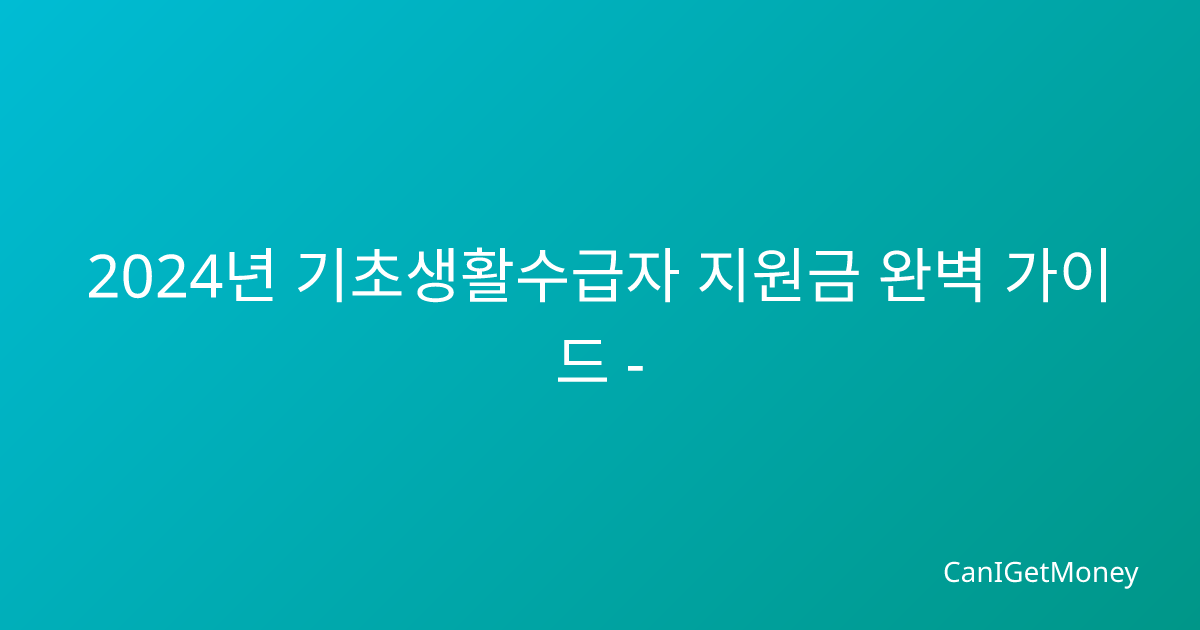 2024년 기초생활수급자 지원금 완벽 가이드 -

CanIGetMoney